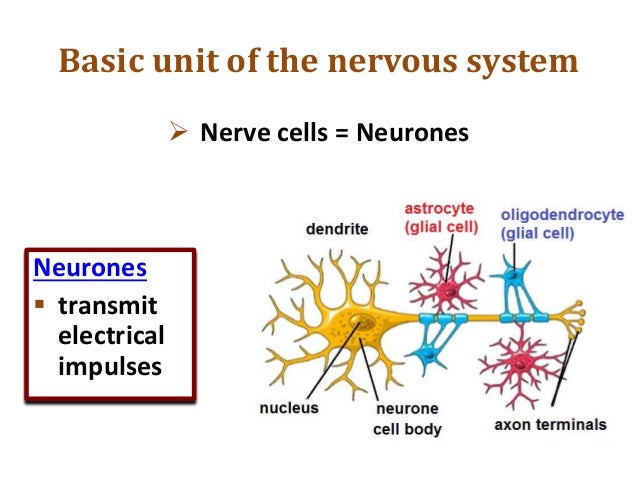 Basic unit of the nervous system

➢ Nerve cells = Neurones

Neurones

▪ transmit electrical impulses

dendrite

astrocyte (glial cell)

oligodendrocyte (glial cell)

nucleus

neurone cell body

axon terminals